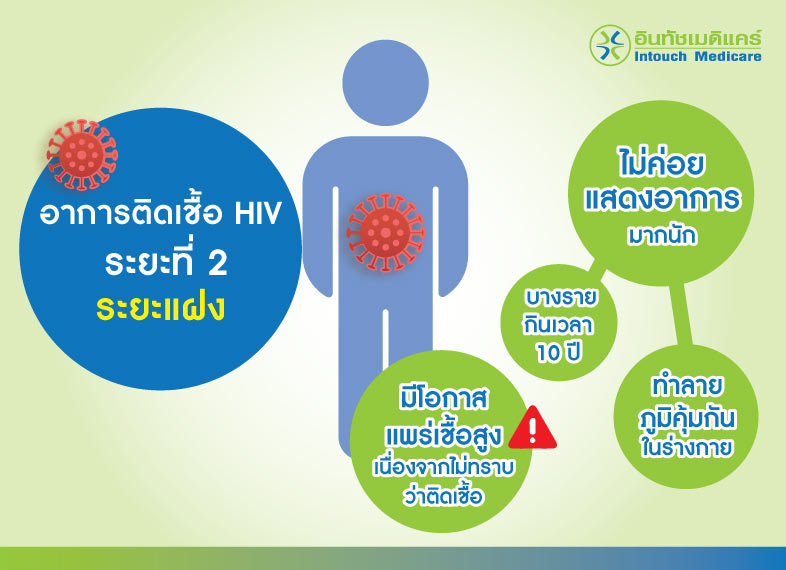 อินทัชเมดิแคร์
Intouch Medicare

อาการติดเชื้อ HIV
ระยะที่ 2
ระยะแฝง

ไม่ค่อย
แสดงอาการ
มากนัก

บางราย
กินเวลา
10 ปี

ทำลาย
ภูมิคุ้มกัน
ในร่างกาย

มีโอกาส
แพร่เชื้อสูง
เนื่องจากไม่ทราบ
ว่าติดเชื้อ